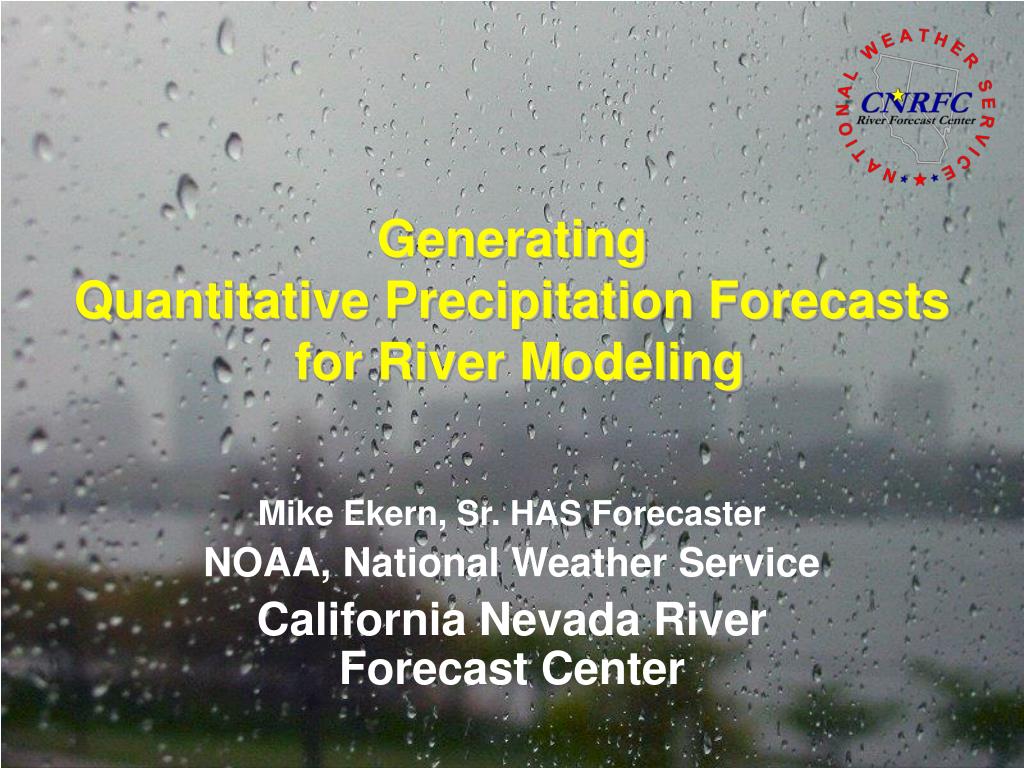 NATIONAL WEATHER SERVICE
CNRFC
River Forecast Center

Generating
Quantitative Precipitation Forecasts
for River Modeling

Mike Ekern, Sr. HAS Forecaster
NOAA, National Weather Service
California Nevada River Forecast Center